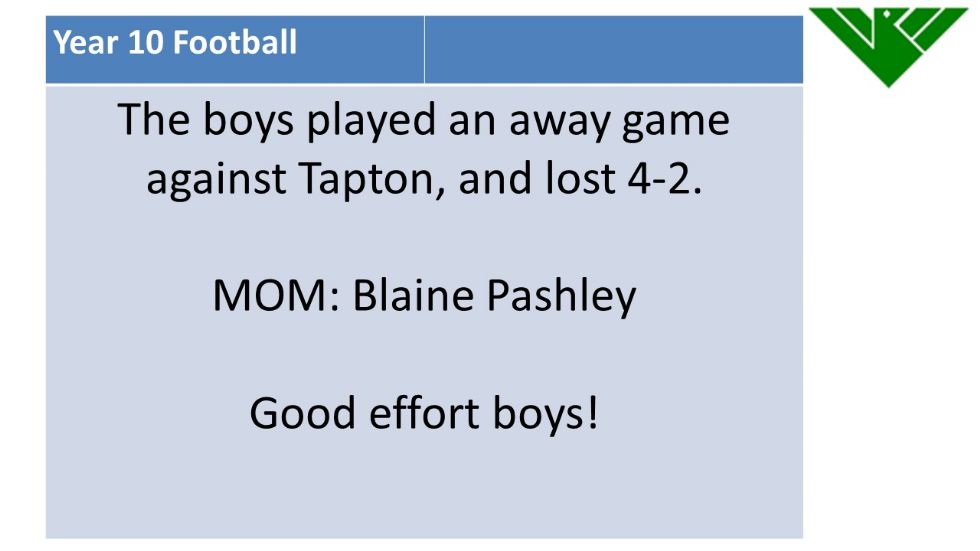 Year 10 Football

The boys played an away game against Tapton, and lost 4-2.

MOM: Blaine Pashley

Good effort boys!